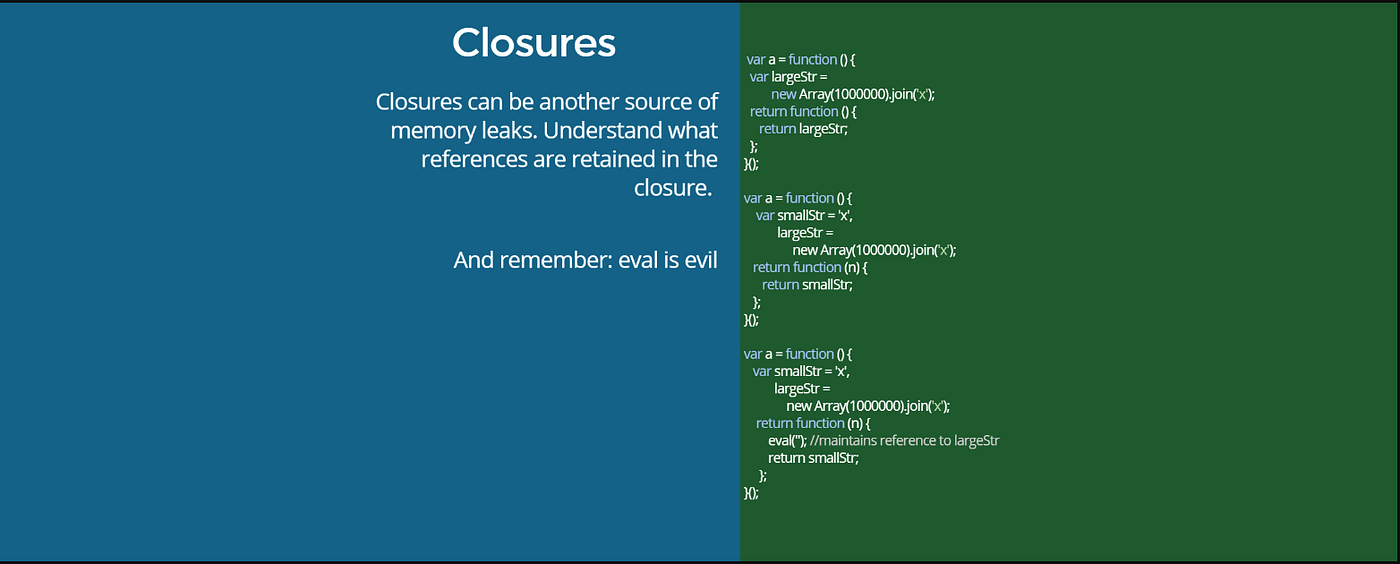 Closures

Closures can be another source of memory leaks. Understand what references are retained in the closure.

And remember: eval is evil

var a = function () {
 var largeStr =
 new Array(1000000).join('x');
 return function () {
 return largeStr;
 };
}();

var a = function () {
 var smallStr = 'x',
 largeStr =
 new Array(1000000).join('x');
 return function (n) {
 return smallStr;
 };
}();

var a = function () {
 var smallStr = 'x',
 largeStr =
 new Array(1000000).join('x');
 return function (n) {
 eval(''); //maintains reference to largeStr
 return smallStr;
 };
}();